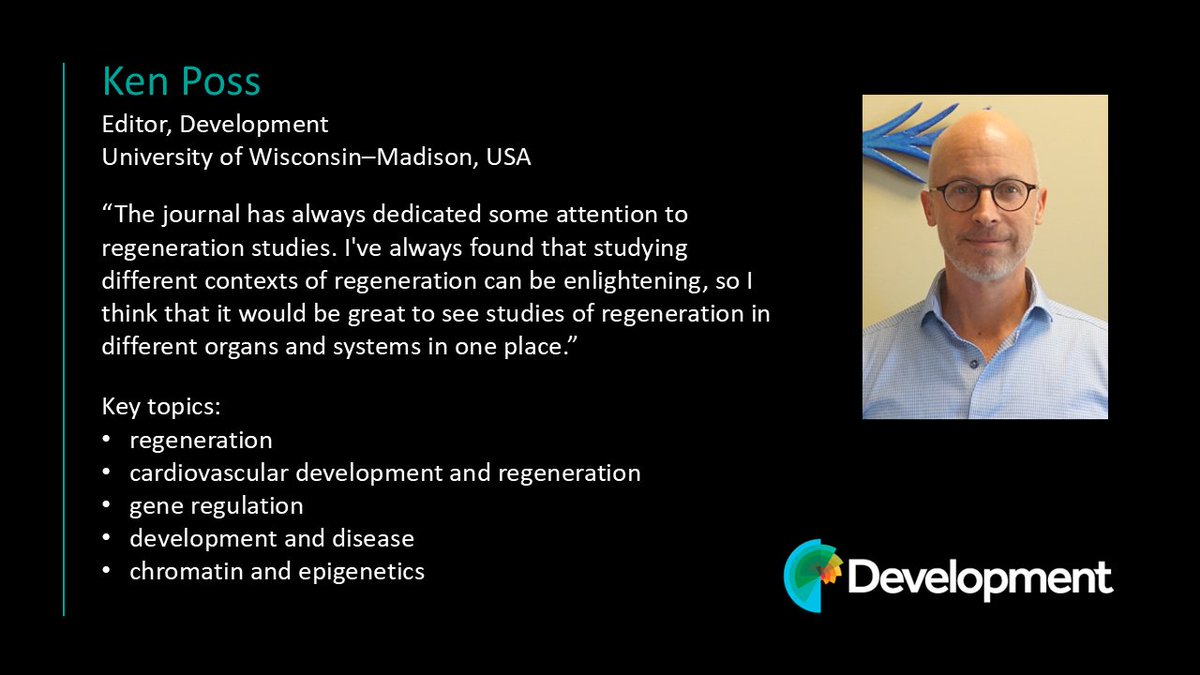 Ken Poss
Editor, Development
University of Wisconsin–Madison, USA

“The journal has always dedicated some attention to regeneration studies. I've always found that studying different contexts of regeneration can be enlightening, so I think that it would be great to see studies of regeneration in different organs and systems in one place.”

Key topics:
• regeneration
• cardiovascular development and regeneration
• gene regulation
• development and disease
• chromatin and epigenetics

Development